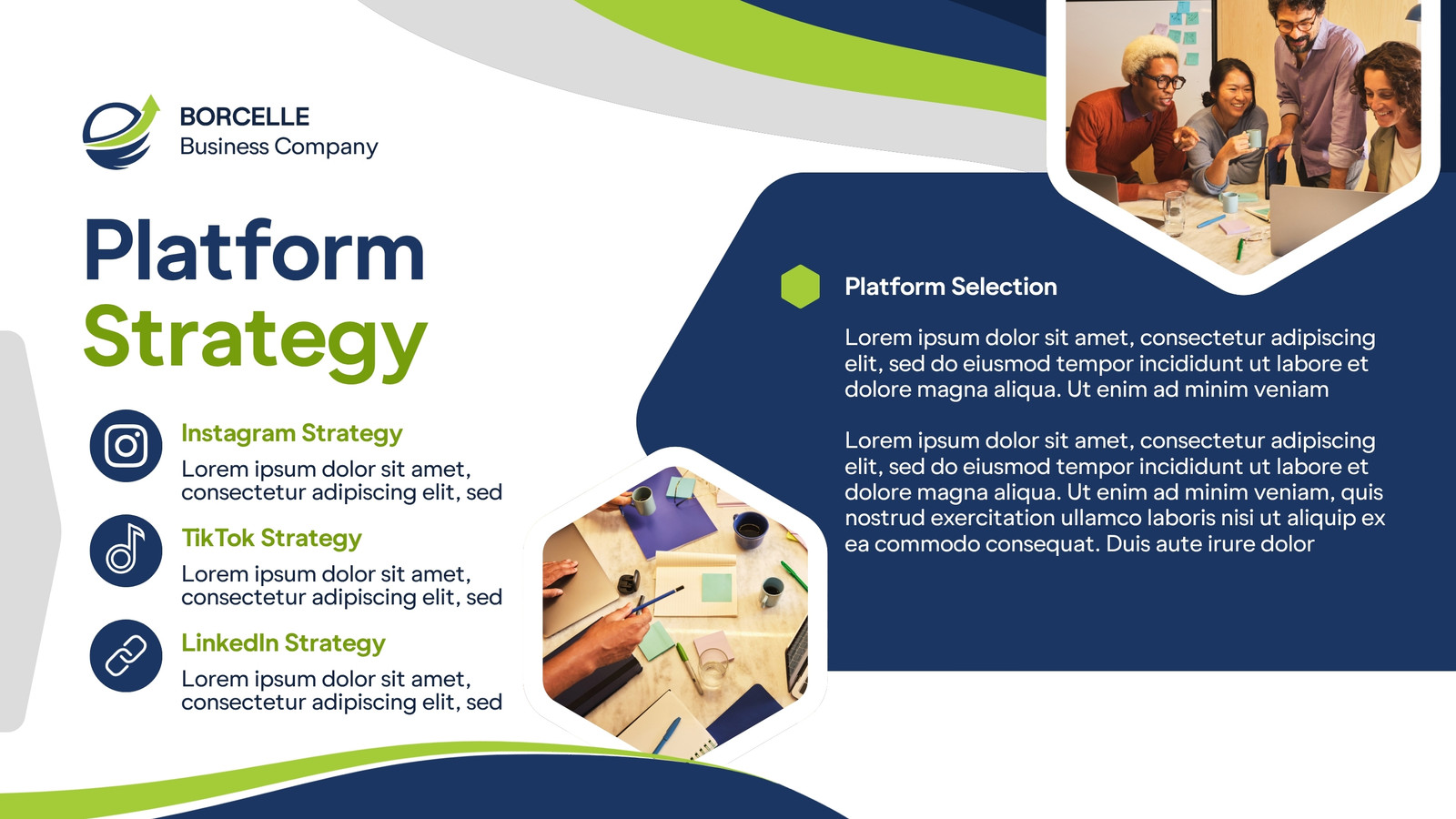 BORCELLE
Business Company

Platform
Strategy

Instagram Strategy

Lorem ipsum dolor sit amet, consectetur adipiscing elit, sed

TikTok Strategy

Lorem ipsum dolor sit amet, consectetur adipiscing elit, sed

LinkedIn Strategy

Lorem ipsum dolor sit amet, consectetur adipiscing elit, sed

Platform Selection

Lorem ipsum dolor sit amet, consectetur adipiscing elit, sed do eiusmod tempor incididunt ut labore et dolore magna aliqua. Ut enim ad minim veniam

Lorem ipsum dolor sit amet, consectetur adipiscing elit, sed do eiusmod tempor incididunt ut labore et dolore magna aliqua. Ut enim ad minim veniam, quis nostrud exercitation ullamco laboris nisi ut aliquip ex ea commodo consequat. Duis aute irure dolor